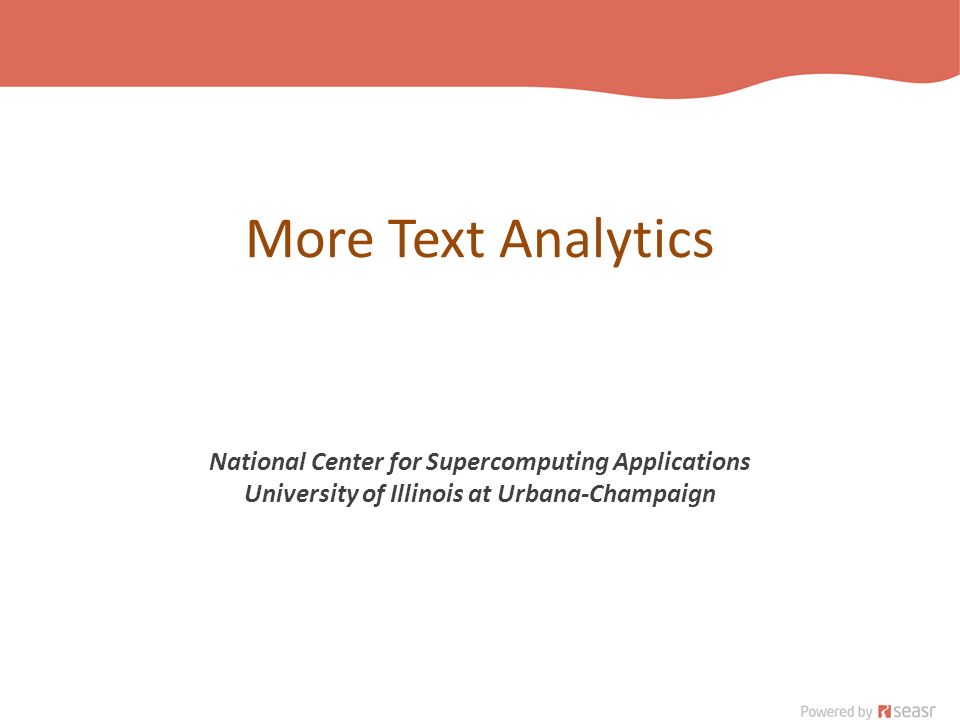 More Text Analytics

National Center for Supercomputing Applications
University of Illinois at Urbana-Champaign

Powered by seasr